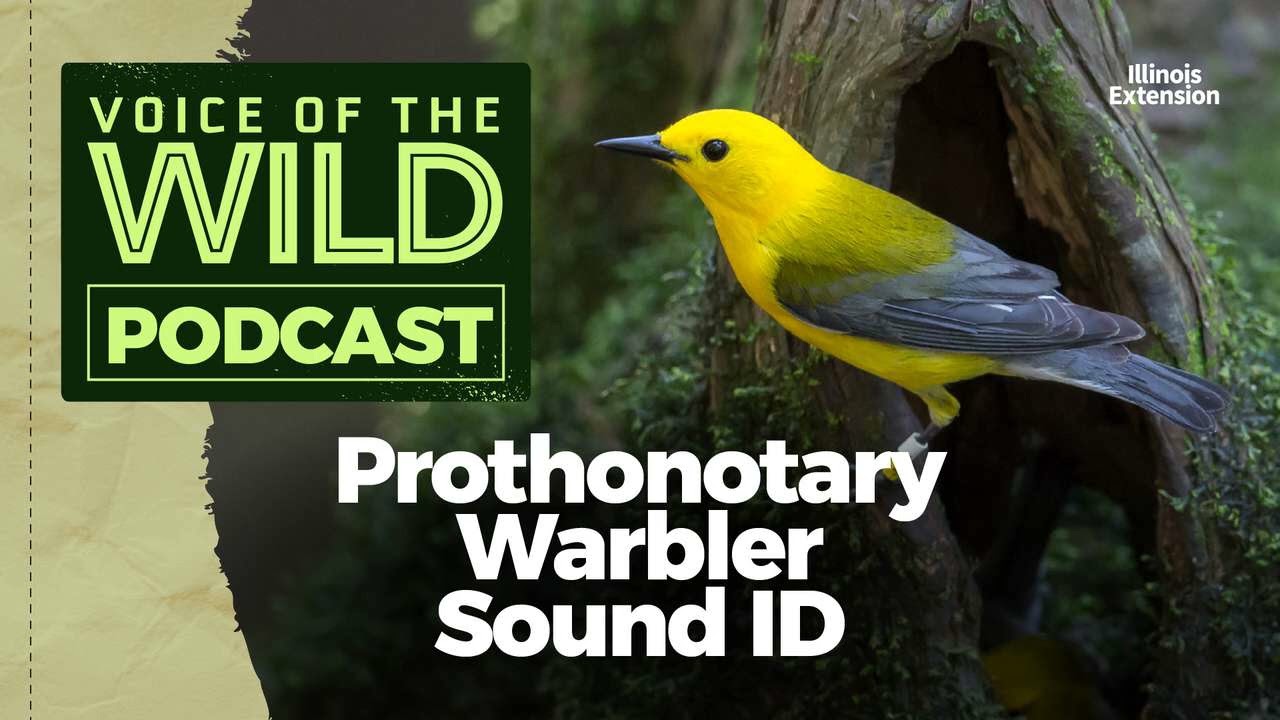 VOICE OF THE
WILD
PODCAST

Illinois
Extension

Prothonotary
Warbler
Sound ID